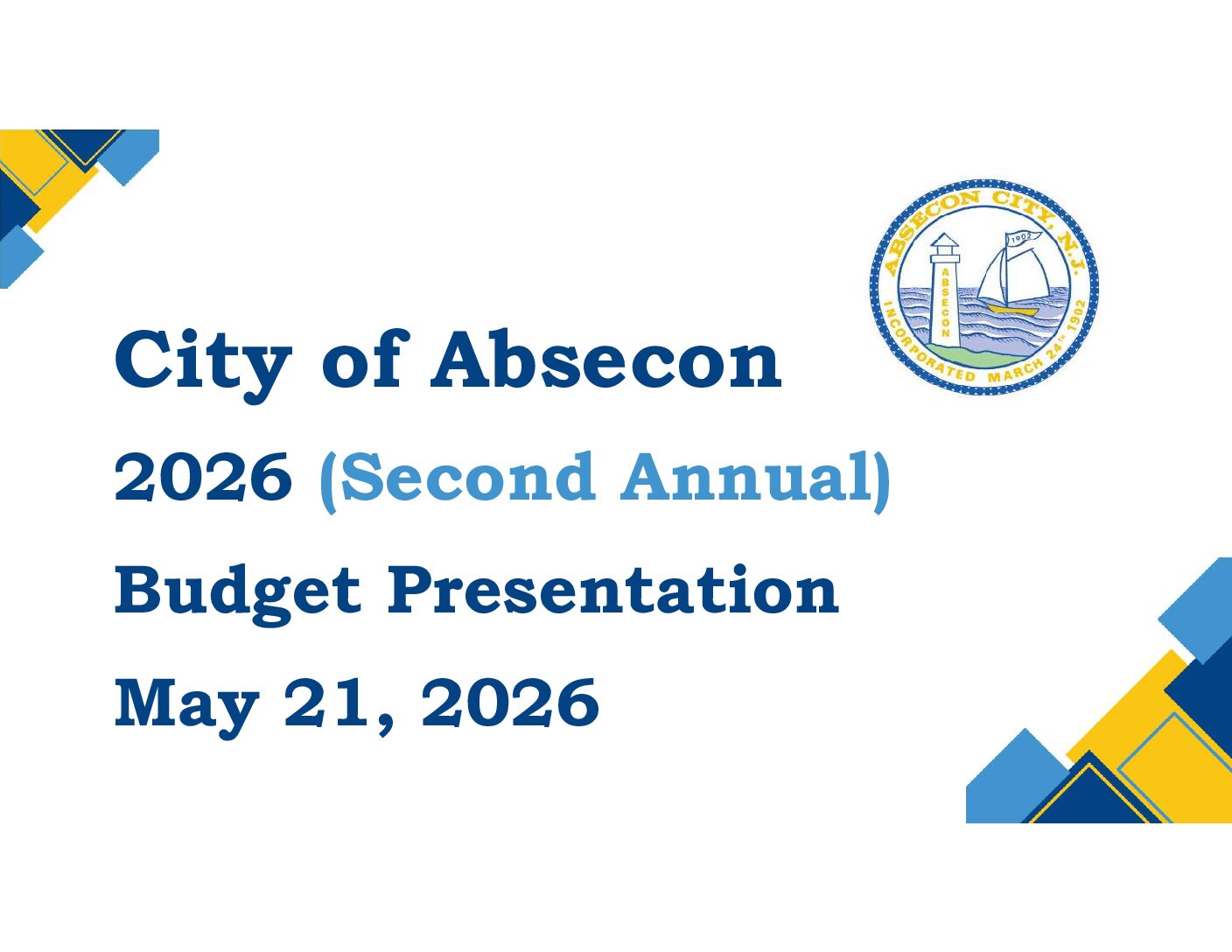 ABSECON CITY, N.J.

1902

ABSECON

INCORPORATED MARCH 24th 1902

City of Absecon

2026 (Second Annual)

Budget Presentation

May 21, 2026